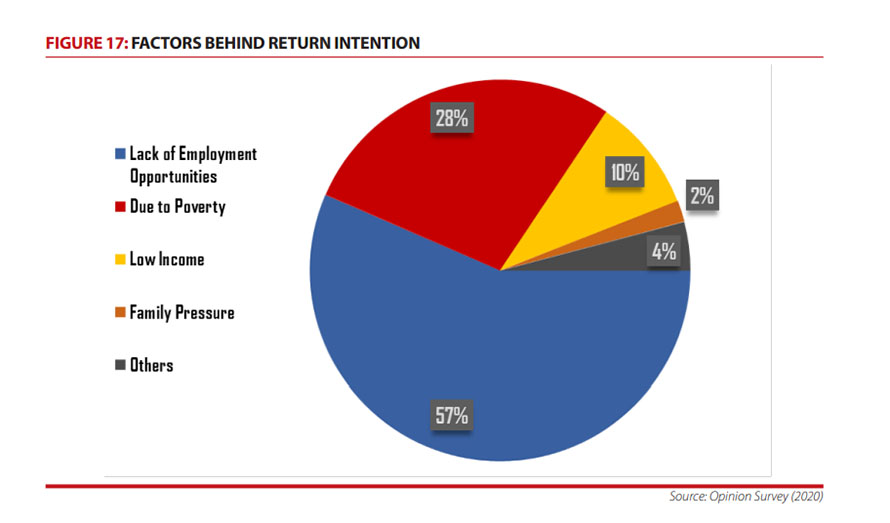 FIGURE 17: FACTORS BEHIND RETURN INTENTION

Lack of Employment Opportunities
Due to Poverty
Low Income
Family Pressure
Others

28%
10%
2%
4%
57%

Source: Opinion Survey (2020)